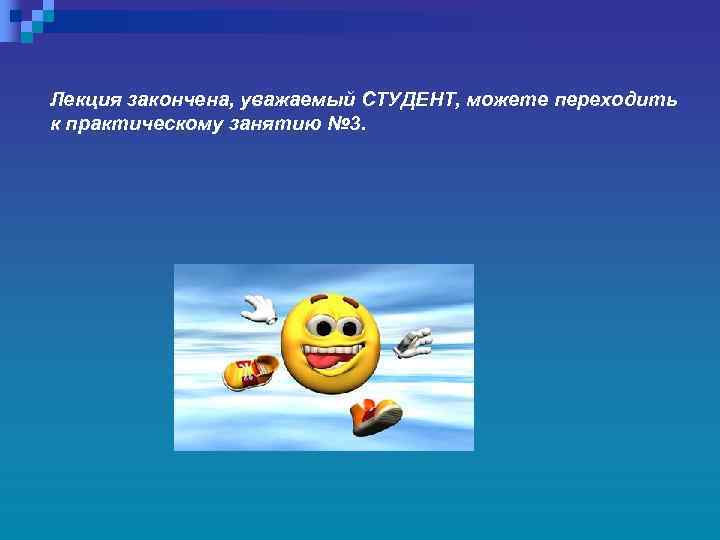 Лекция закончена, уважаемый СТУДЕНТ, можете переходить к практическому занятию №3.